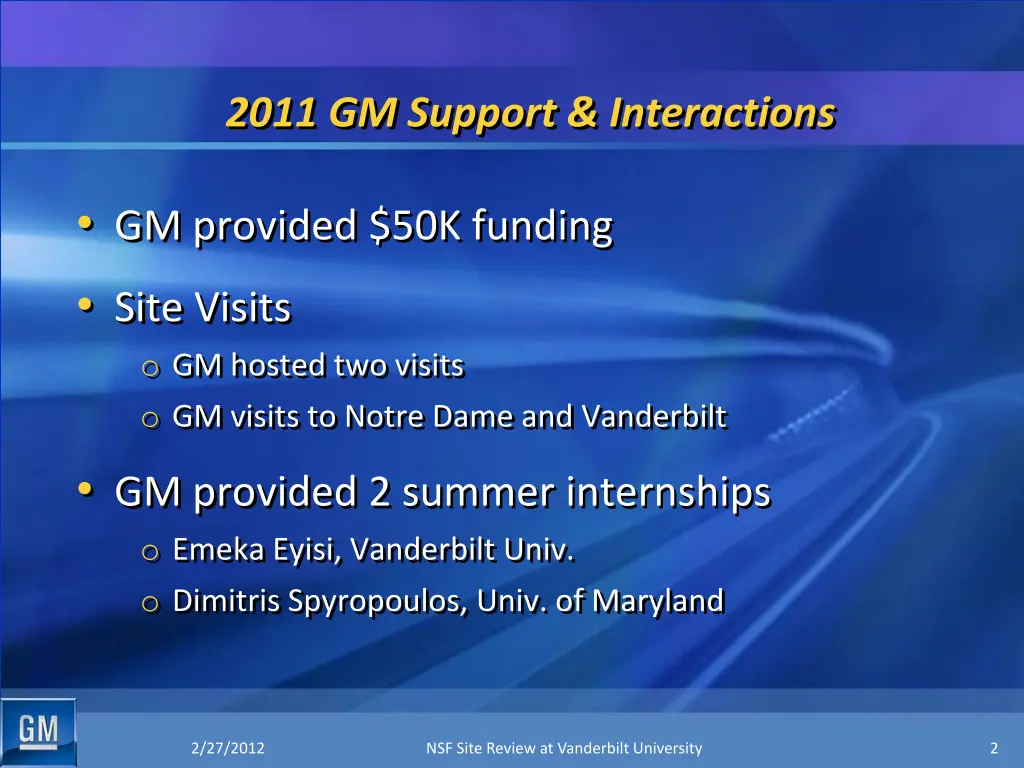 2011 GM Support & Interactions

• GM provided \$50K funding

• Site Visits
o GM hosted two visits
o GM visits to Notre Dame and Vanderbilt

• GM provided 2 summer internships
o Emeka Eyisi, Vanderbilt Univ.
o Dimitris Spyropoulos, Univ. of Maryland

GM

2/27/2012

NSF Site Review at Vanderbilt University

2